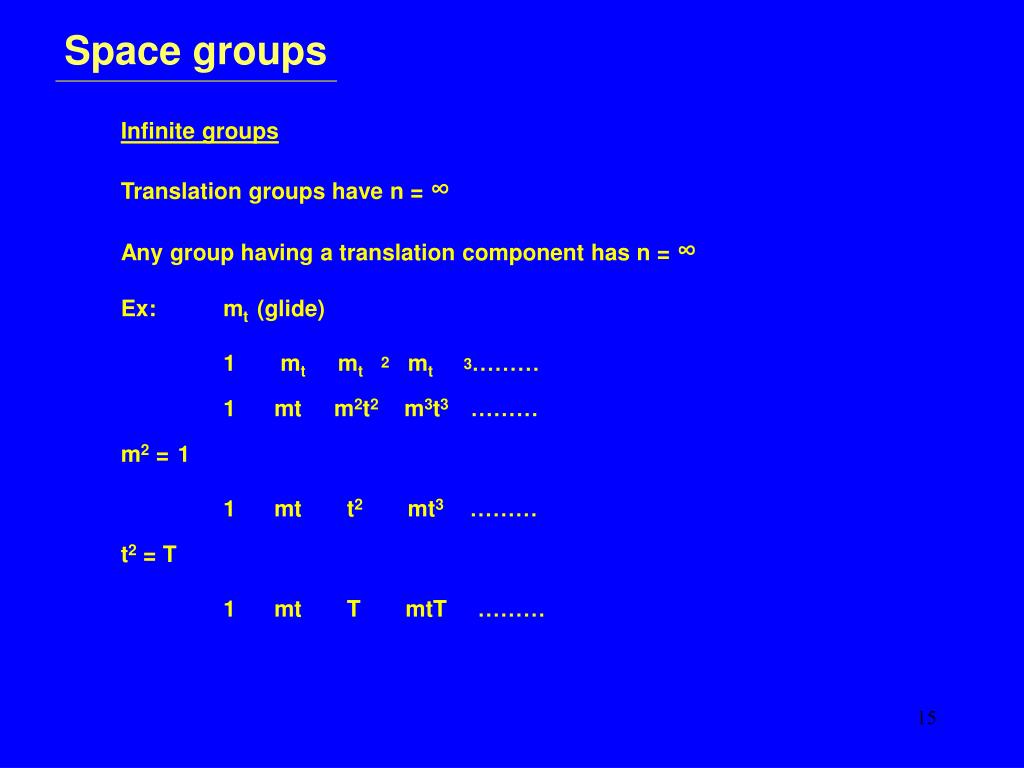 Space groups

Infinite groups

Translation groups have n = $\infty$

Any group having a translation component has n = $\infty$

Ex: $m_t$ (glide)

1 $m_t$ $m_t$ $^2$ $m_t$ $^3$………

1 mt $m^2t^2$ $m^3t^3$ ………

$m^2$ = 1

1 mt $t^2$ $mt^3$ ………

$t^2$ = T

1 mt T mtT ………

15